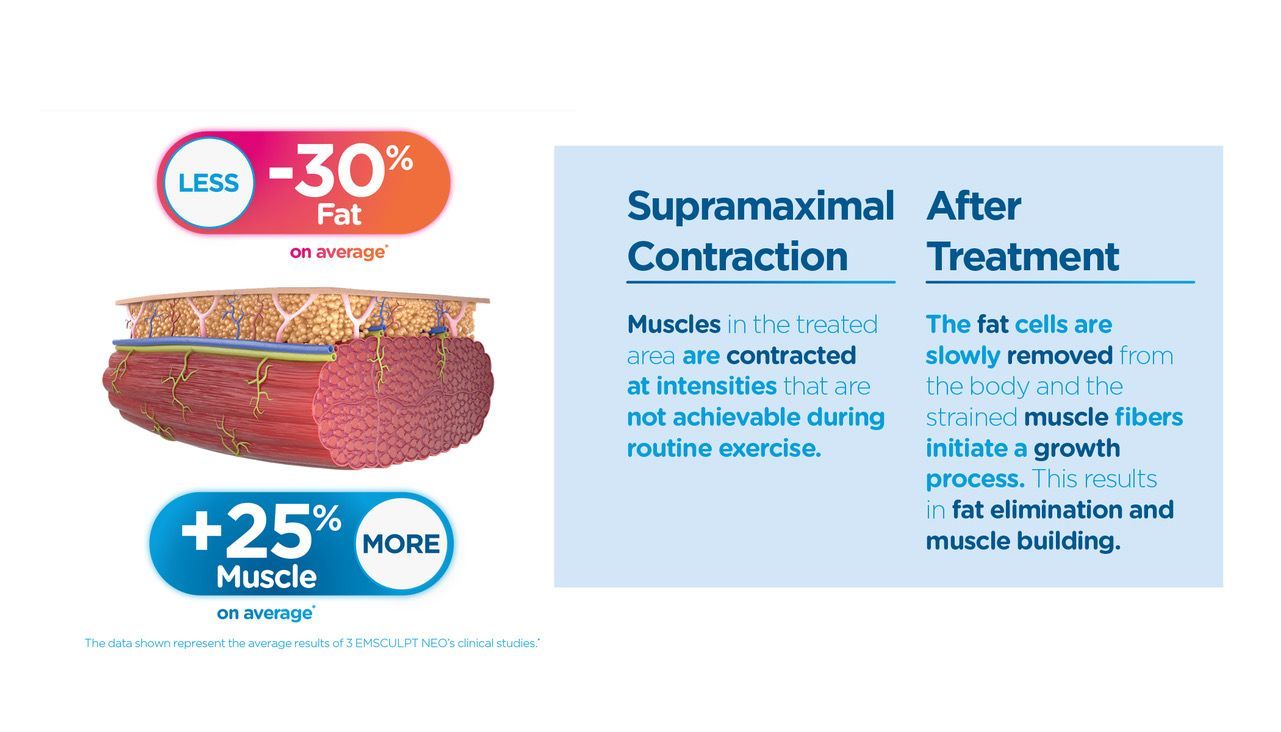 LESS -30% Fat

on average*

+25% Muscle MORE

on average*

The data shown represent the average results of 3 EMSCULPT NEO's clinical studies.*

Supramaximal Contraction

Muscles in the treated area are contracted at intensities that are not achievable during routine exercise.

After Treatment

The fat cells are slowly removed from the body and the strained muscle fibers initiate a growth process. This results in fat elimination and muscle building.